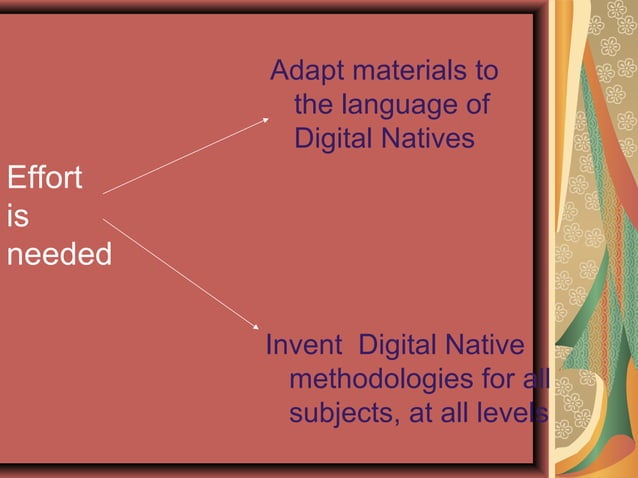 Effort is needed

Adapt materials to the language of Digital Natives

Invent Digital Native methodologies for all subjects, at all levels